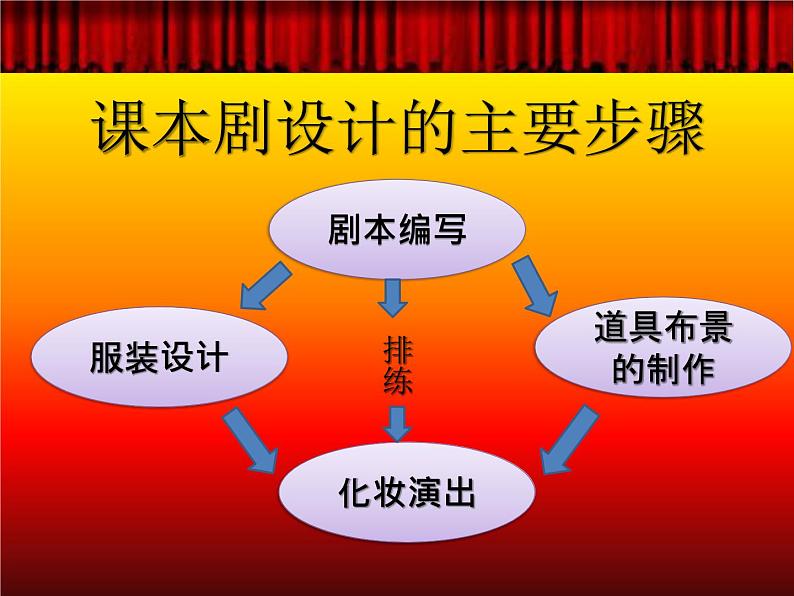 课本剧设计的主要步骤

剧本编写

服装设计

排练

道具布景的制作

化妆演出